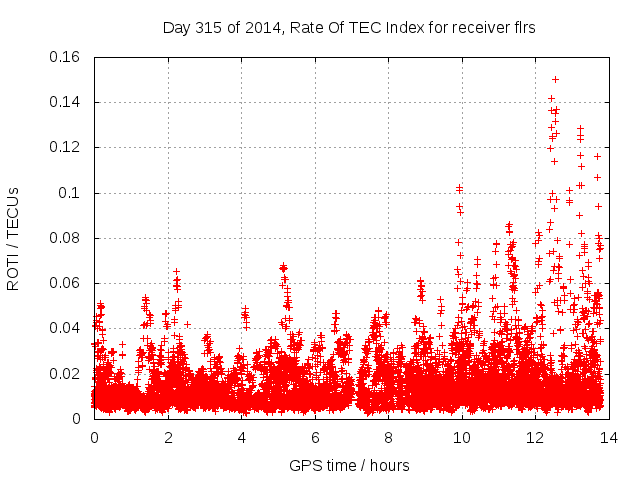 Day 315 of 2014, Rate Of TEC Index for receiver flrs

ROTI / TECUs

0.16
0.14
0.12
0.1
0.08
0.06
0.04
0.02
0

0
2
4
6
8
10
12
14

GPS time / hours